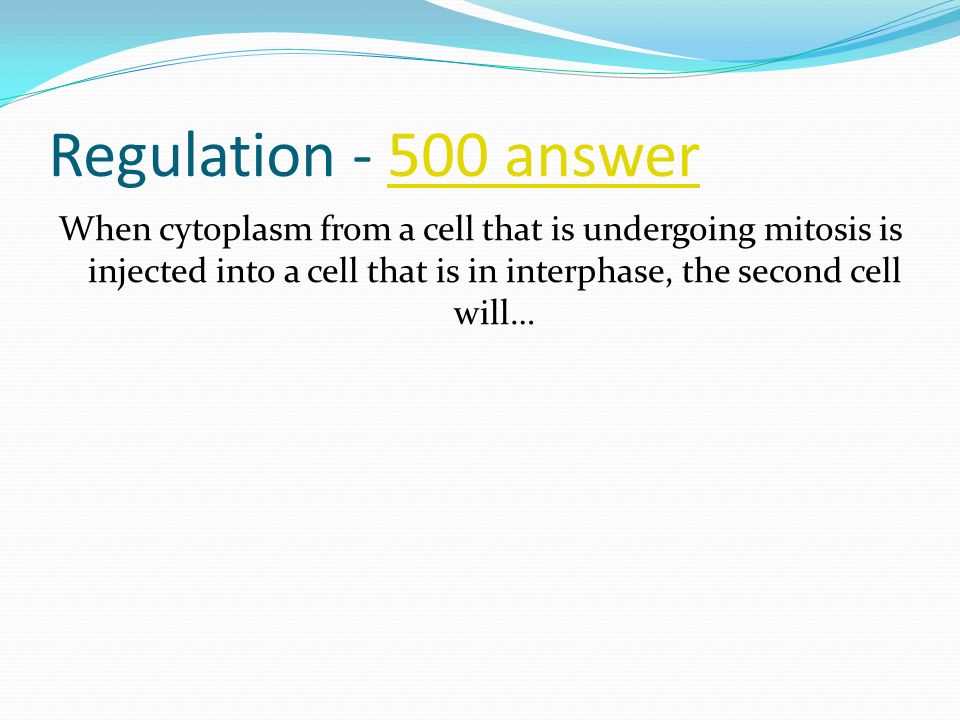 Regulation - 500 answer

When cytoplasm from a cell that is undergoing mitosis is injected into a cell that is in interphase, the second cell will…